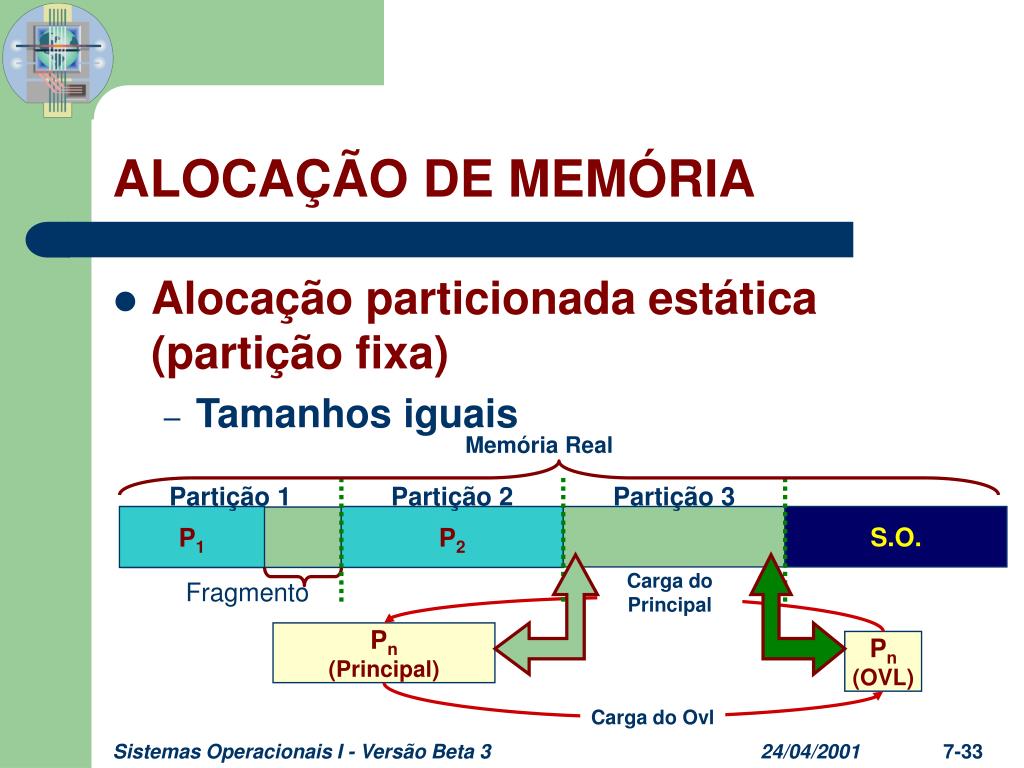 ALOCAÇÃO DE MEMÓRIA

Alocação particionada estática (partição fixa)

– Tamanhos iguais

Memória Real

Partição 1
Partição 2
Partição 3

$P_1$
$P_2$
S.O.

Fragmento

Carga do Principal

$P_n$
(Principal)

$P_n$
(OVL)

Carga do Ovl

Sistemas Operacionais I - Versão Beta 3
24/04/2001
7-33